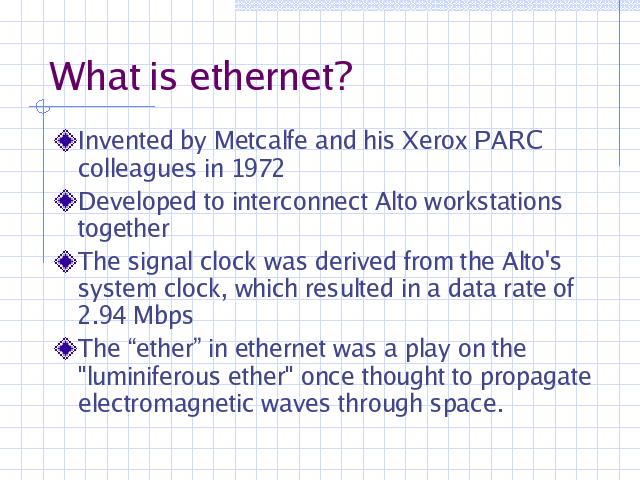 What is ethernet?

Invented by Metcalfe and his Xerox PARC colleagues in 1972

Developed to interconnect Alto workstations together

The signal clock was derived from the Alto's system clock, which resulted in a data rate of 2.94 Mbps

The “ether” in ethernet was a play on the "luminiferous ether" once thought to propagate electromagnetic waves through space.